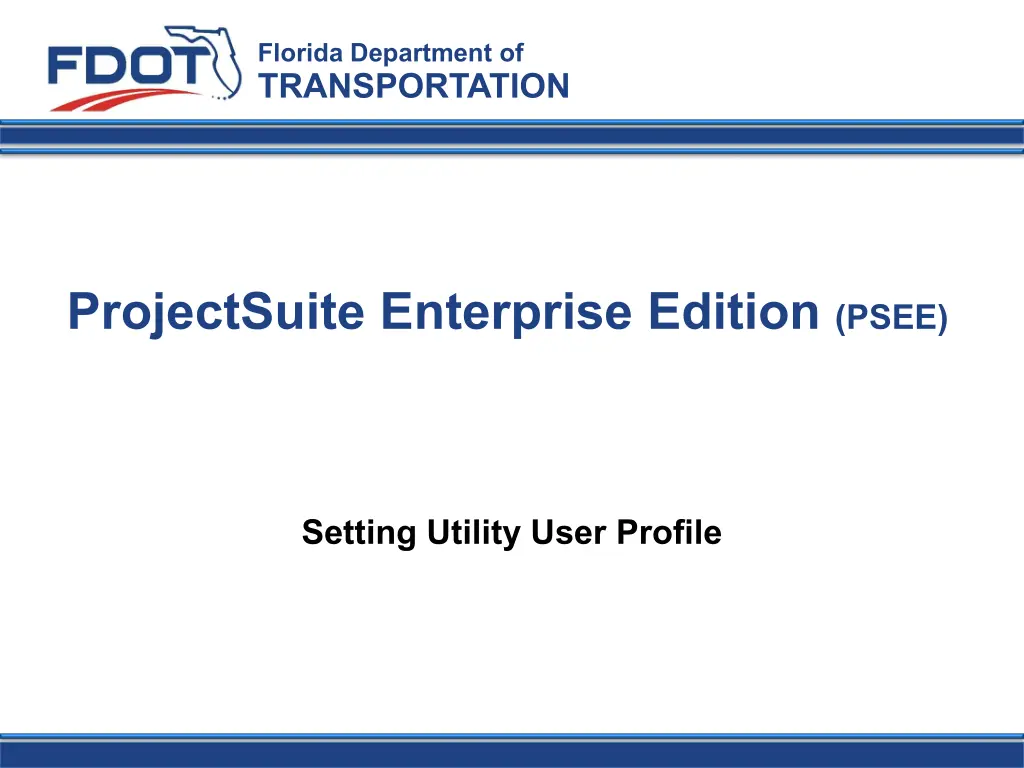 FDOT

Florida Department of
TRANSPORTATION

ProjectSuite Enterprise Edition (PSEE)

Setting Utility User Profile